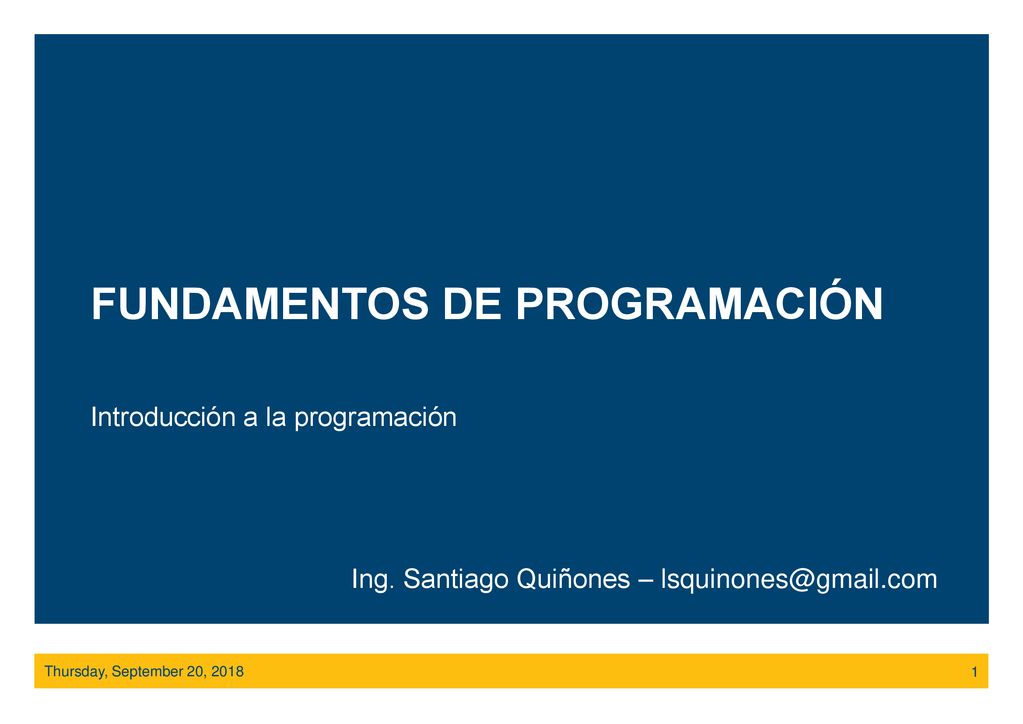 FUNDAMENTOS DE PROGRAMACIÓN

Introducción a la programación

Ing. Santiago Quiñones – lsquinones@gmail.com

Thursday, September 20, 2018

1